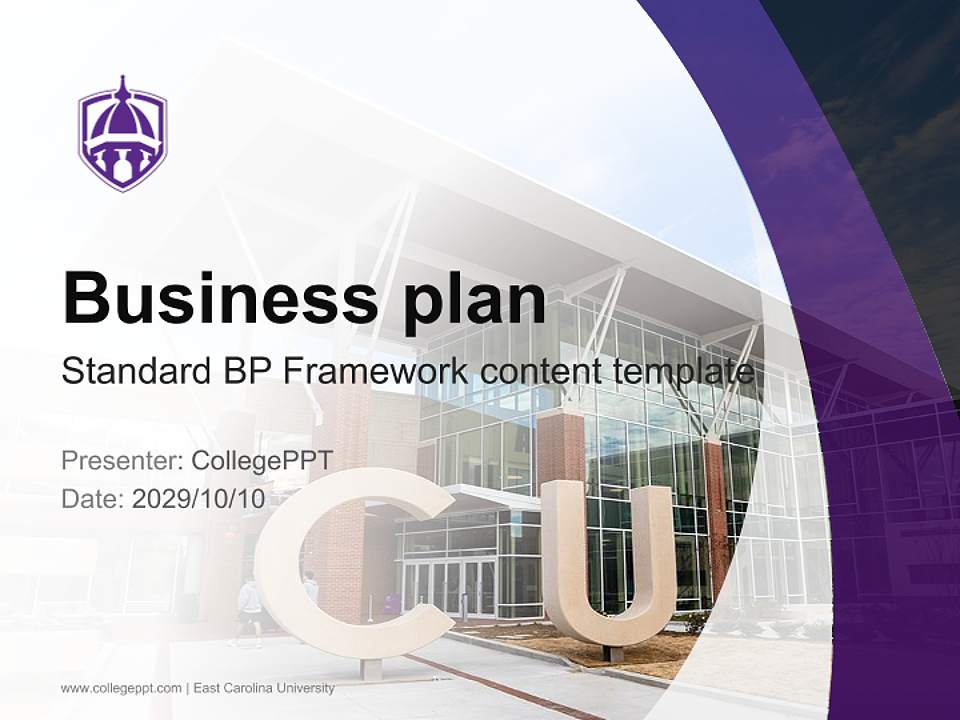 Business plan

Standard BP Framework content template

Presenter: CollegePPT
Date: 2029/10/10

C U

www.collegeppt.com | East Carolina University